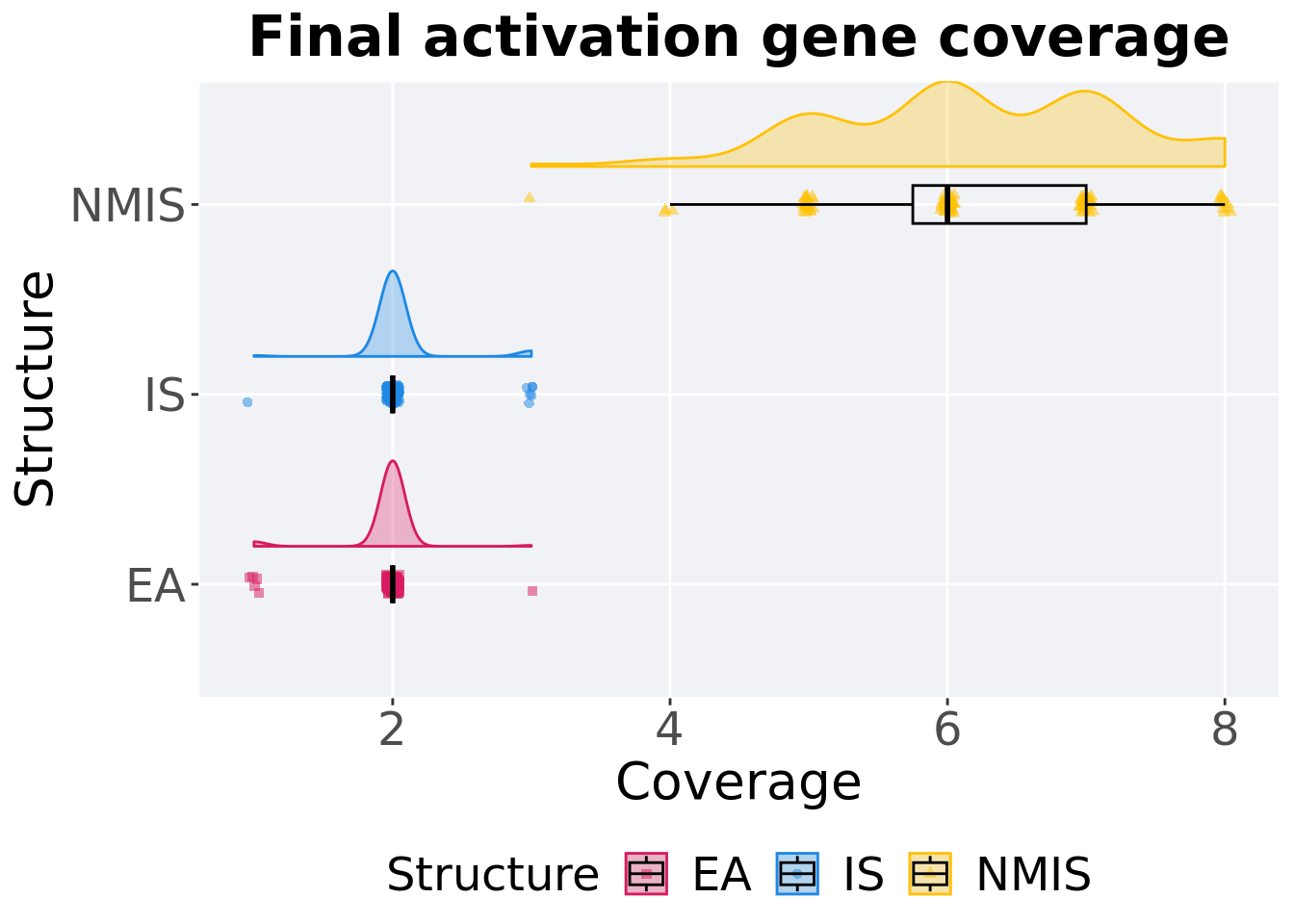 Final activation gene coverage

Structure

NMIS

IS

EA

2
4
6
8

Coverage

Structure EA IS NMIS